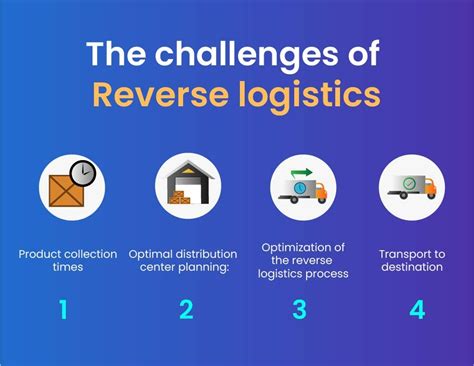 The challenges of
Reverse logistics

Product collection times

1

Optimal distribution center planning:

2

Optimization of the reverse logistics process

3

Transport to destination

4